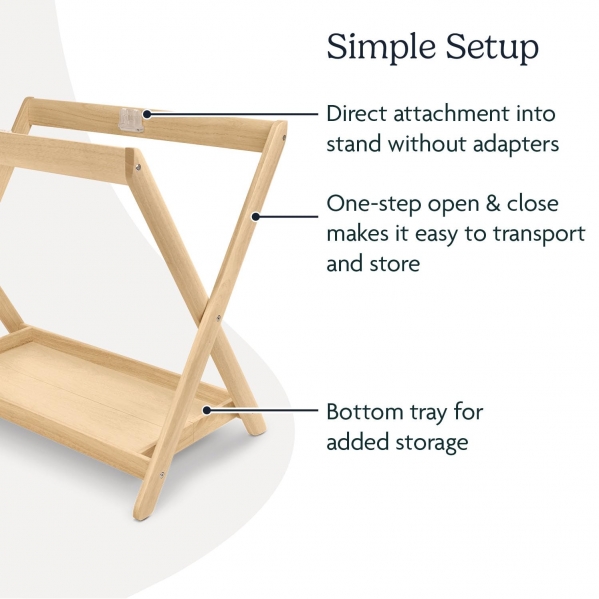 Simple Setup

Direct attachment into stand without adapters

One-step open & close makes it easy to transport and store

Bottom tray for added storage